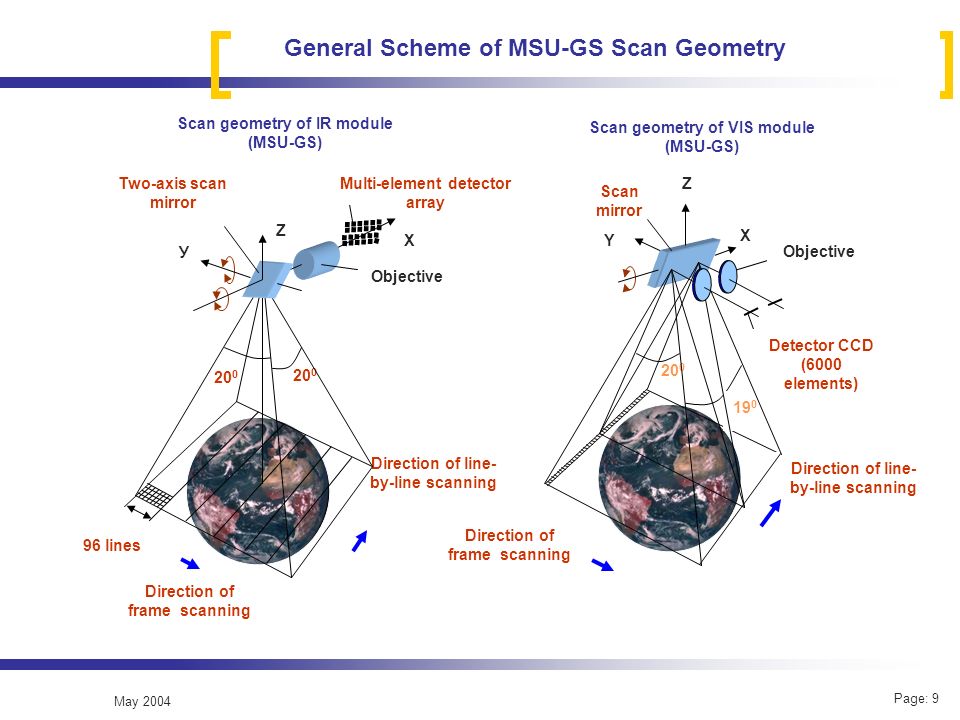 General Scheme of MSU-GS Scan Geometry

Scan geometry of IR module (MSU-GS)

Two-axis scan mirror

Multi-element detector array

Z

У

X

Objective

$20^0$

$20^0$

Direction of line-by-line scanning

96 lines

Direction of frame scanning

Scan geometry of VIS module (MSU-GS)

Scan mirror

Z

Y

X

Objective

Detector CCD (6000 elements)

$20^0$

$19^0$

Direction of line-by-line scanning

Direction of frame scanning

May 2004

Page: 9